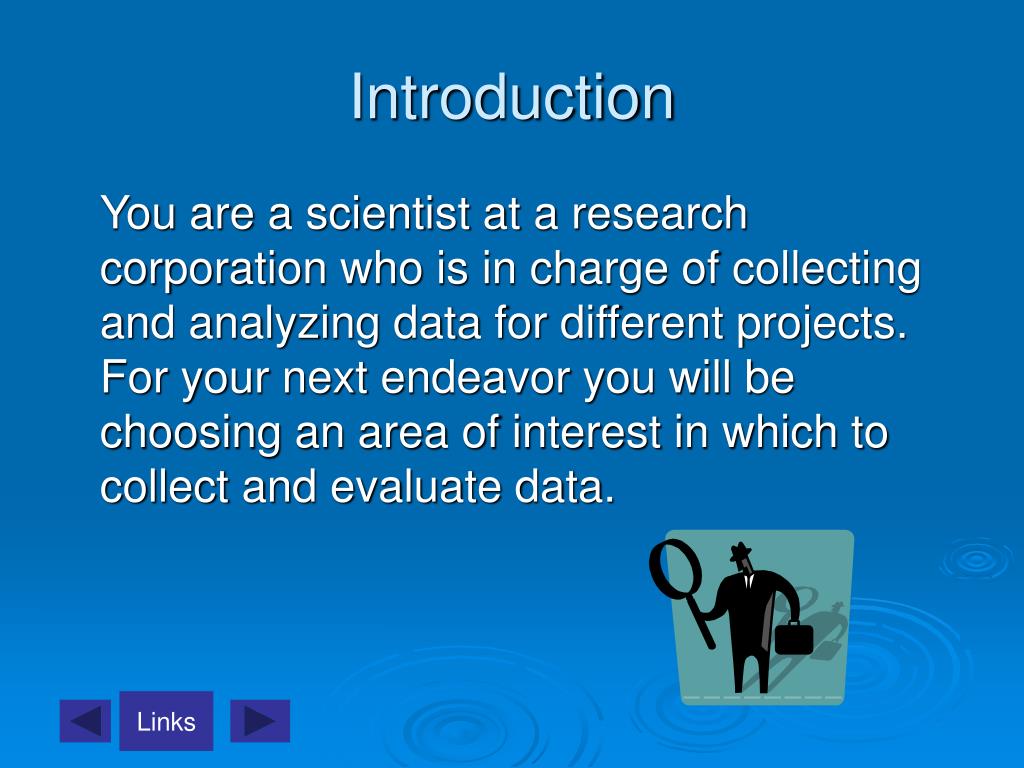 Introduction

You are a scientist at a research corporation who is in charge of collecting and analyzing data for different projects. For your next endeavor you will be choosing an area of interest in which to collect and evaluate data.

Links